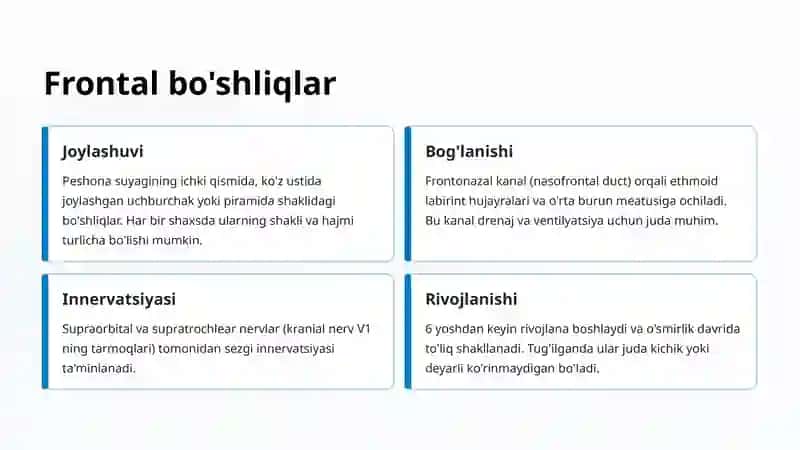 Frontal bo'shliqlar

Joylashuvi

Peshona suyagining ichki qismida, ko'z ustida joylashgan uchburchak yoki piramida shaklidagi bo'shliqlar. Har bir shaxsda ularning shakli va hajmi turlicha bo'lishi mumkin.

Bog'lanishi

Frontonazal kanal (nasofrontal duct) orqali ethmoid labirint hujayralari va o'rta burun meatusiga ochiladi. Bu kanal drenaj va ventilyatsiya uchun juda muhim.

Innervatsiyasi

Supraorbital va supratrochlear nervlar (kranial nerv V1 ning tarmoqlari) tomonidan sezgi innervatsiyasi ta'minlanadi.

Rivojlanishi

6 yoshdan keyin rivojlana boshlaydi va o'smirlik davrida to'liq shakllanadi. Tug'ilganda ular juda kichik yoki deyarli ko'rinmaydigan bo'ladi.